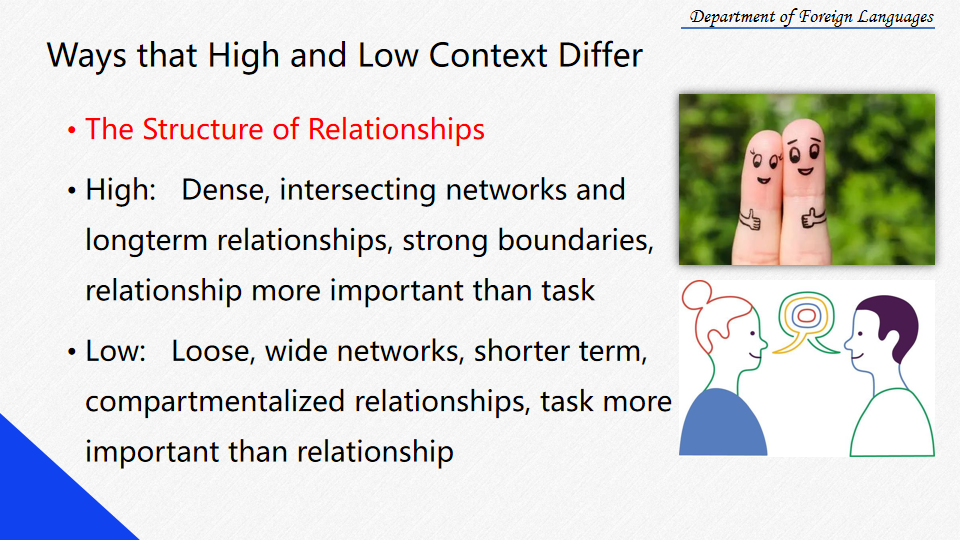 Department of Foreign Languages

Ways that High and Low Context Differ

• The Structure of Relationships

• High: Dense, intersecting networks and longterm relationships, strong boundaries, relationship more important than task

• Low: Loose, wide networks, shorter term, compartmentalized relationships, task more important than relationship